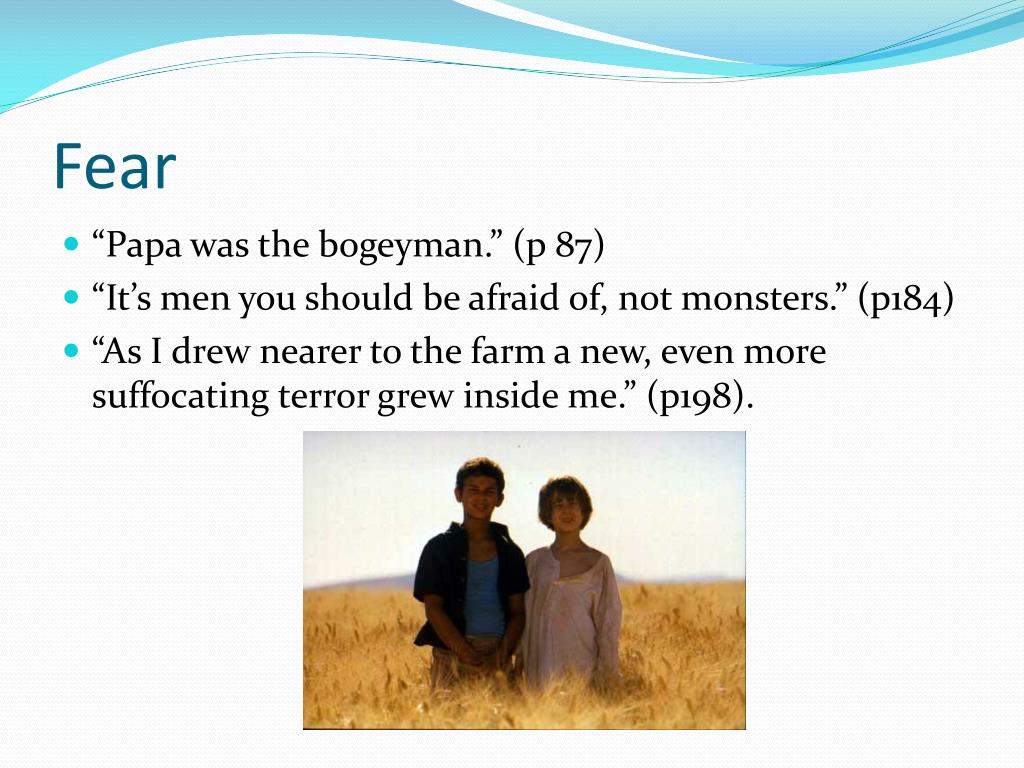 Fear

- “Papa was the bogeyman.” (p 87)
- “It’s men you should be afraid of, not monsters.” (p184)
- “As I drew nearer to the farm a new, even more suffocating terror grew inside me.” (p198).